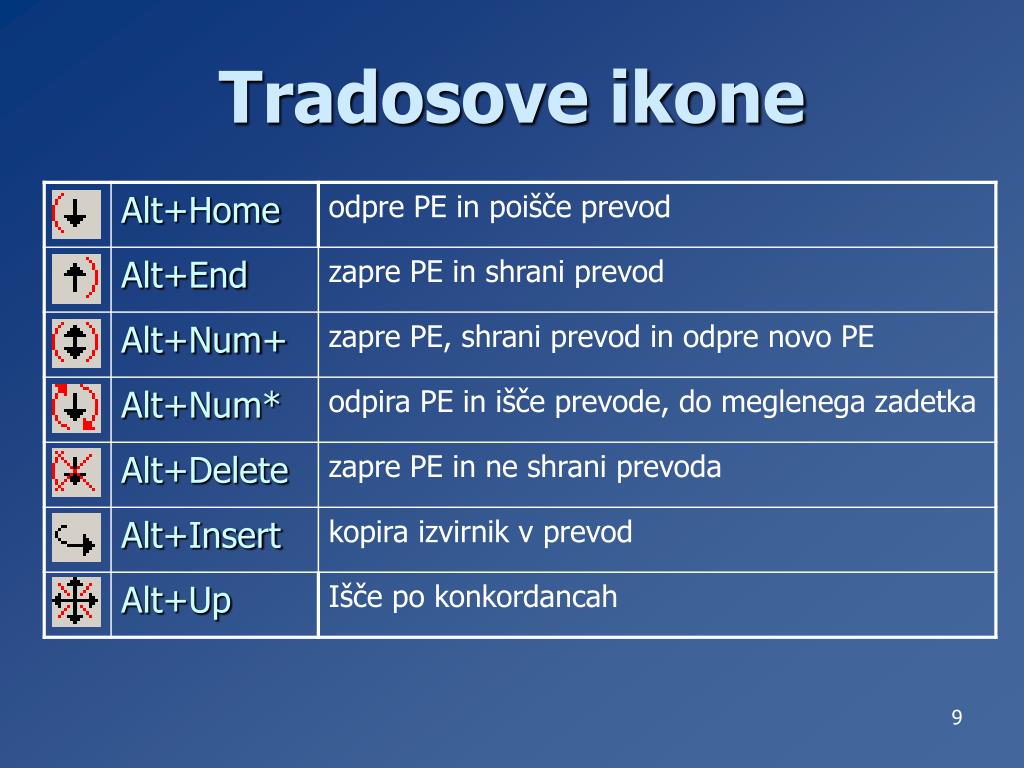 Tradosove ikone

| | | |
|---|---|---|
| | Alt+Home | odpre PE in poišče prevod |
| | Alt+End | zapre PE in shrani prevod |
| | Alt+Num+ | zapre PE, shrani prevod in odpre novo PE |
| | Alt+Num* | odpira PE in išče prevode, do meglenega zadetka |
| | Alt+Delete | zapre PE in ne shrani prevoda |
| | Alt+Insert | kopira izvirnik v prevod |
| | Alt+Up | Išče po konkordancah |

9